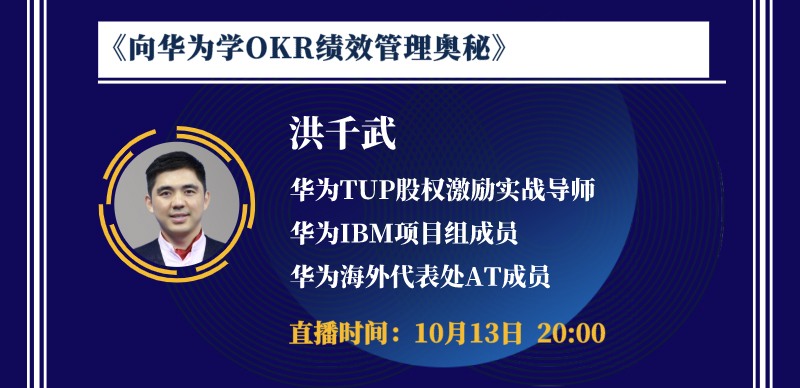 《向华为学OKR绩效管理奥秘》

洪千武

华为TUP股权激励实战导师
华为IBM项目组成员
华为海外代表处AT成员

直播时间：10月13日 20:00